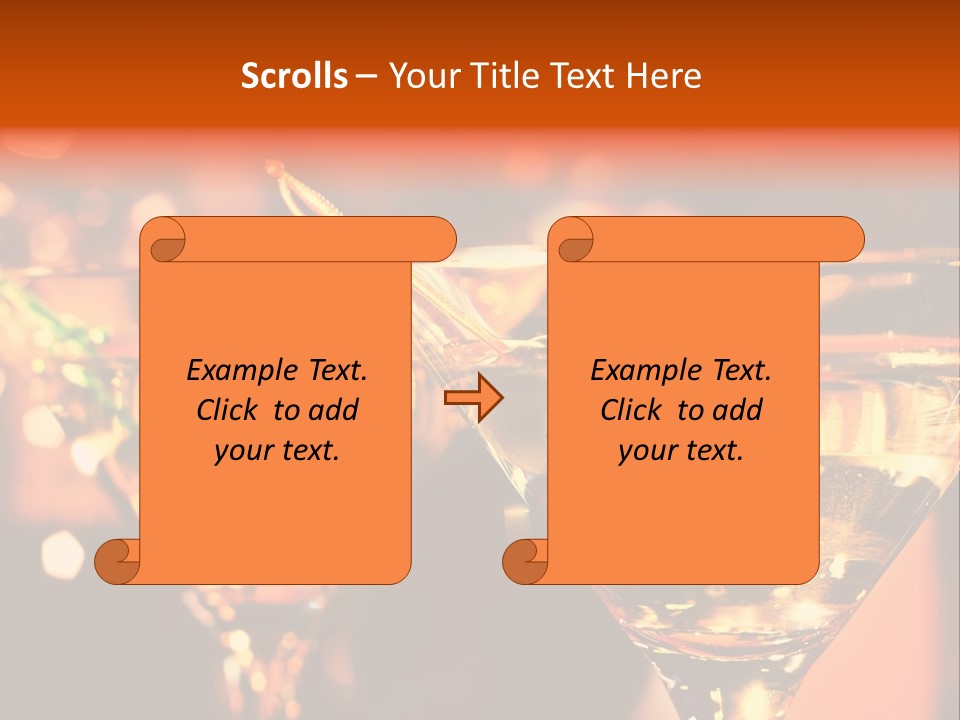 Scrolls – Your Title Text Here

Example Text. Click to add your text.

Example Text. Click to add your text.